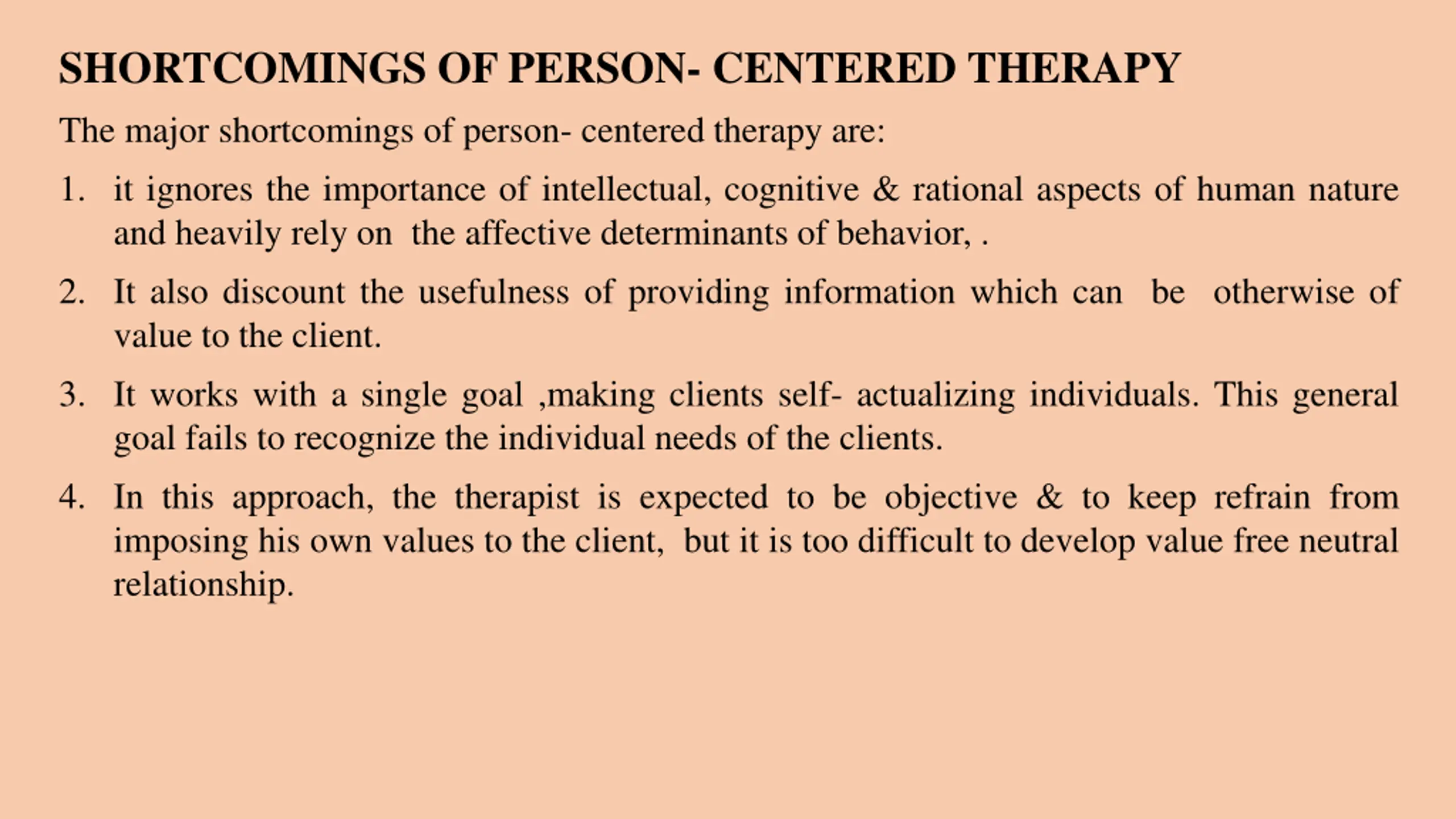 SHORTCOMINGS OF PERSON- CENTERED THERAPY

The major shortcomings of person- centered therapy are:

1. it ignores the importance of intellectual, cognitive & rational aspects of human nature and heavily rely on the affective determinants of behavior, .

2. It also discount the usefulness of providing information which can be otherwise of value to the client.

3. It works with a single goal ,making clients self- actualizing individuals. This general goal fails to recognize the individual needs of the clients.

4. In this approach, the therapist is expected to be objective & to keep refrain from imposing his own values to the client, but it is too difficult to develop value free neutral relationship.